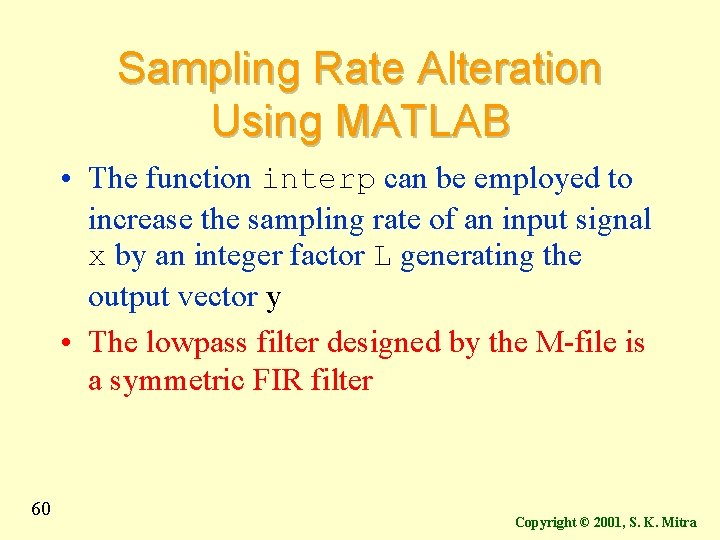 Sampling Rate Alteration Using MATLAB

• The function interp can be employed to increase the sampling rate of an input signal x by an integer factor L generating the output vector y

• The lowpass filter designed by the M-file is a symmetric FIR filter

60

Copyright © 2001, S. K. Mitra